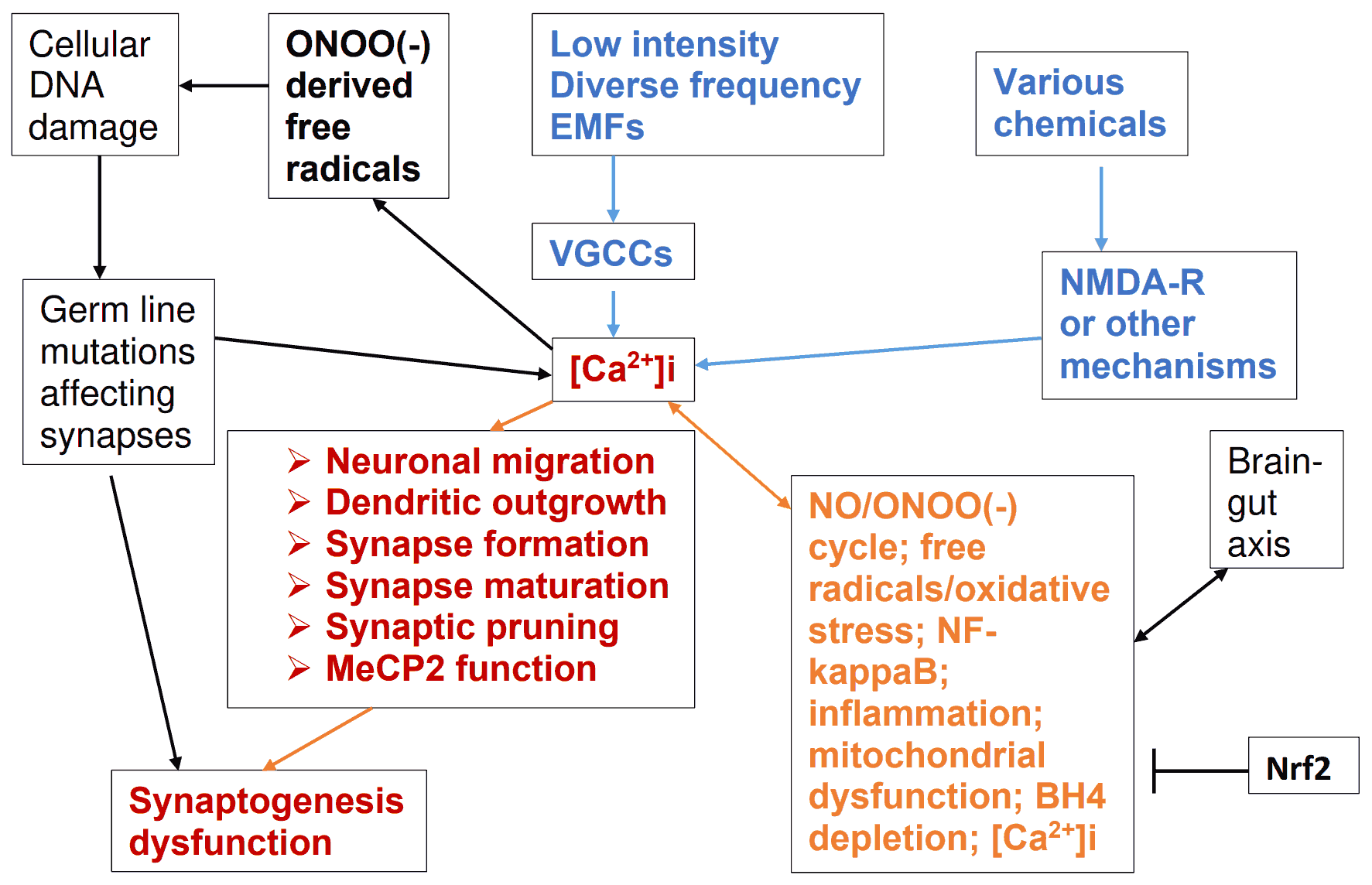 Cellular DNA damage

ONOO(-) derived free radicals

Low intensity Diverse frequency EMFs

Various chemicals

VGCCs

NMDA-R or other mechanisms

Germ line mutations affecting synapses

$[Ca^{2+}]i$

➢ Neuronal migration
➢ Dendritic outgrowth
➢ Synapse formation
➢ Synapse maturation
➢ Synaptic pruning
➢ MeCP2 function

NO/ONOO(-) cycle; free radicals/oxidative stress; NF-kappaB; inflammation; mitochondrial dysfunction; BH4 depletion; $[Ca^{2+}]i$

Brain-gut axis

Nrf2

Synaptogenesis dysfunction